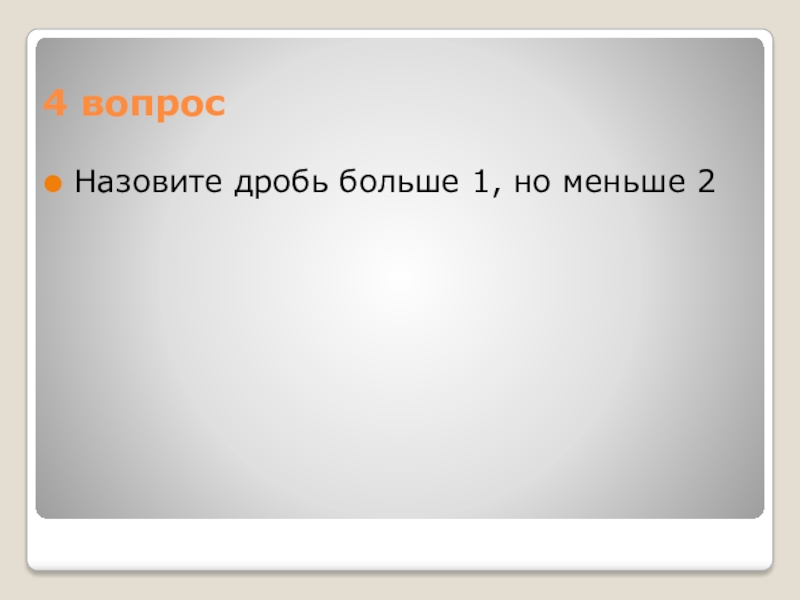 4 вопрос

Назовите дробь больше 1, но меньше 2